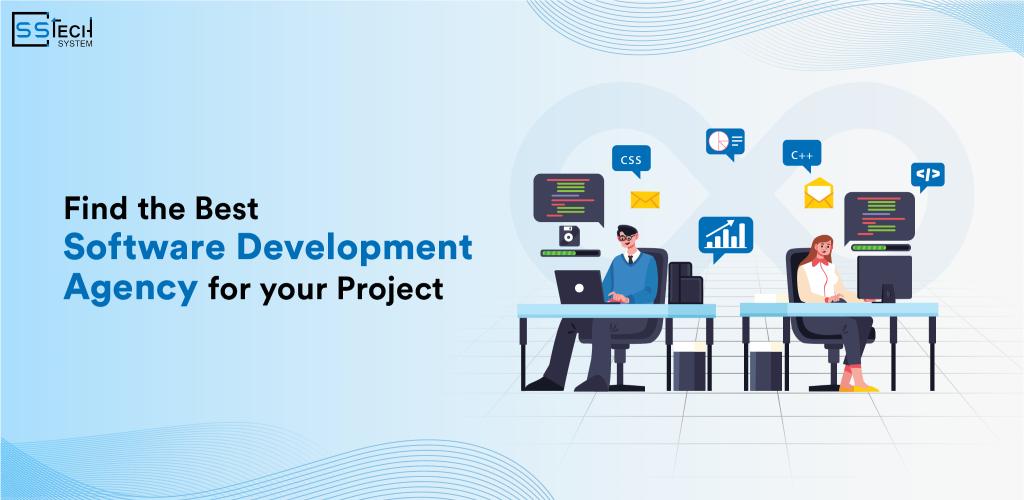 SSTECH SYSTEM

Find the Best Software Development Agency for your Project

CSS

C++

</>